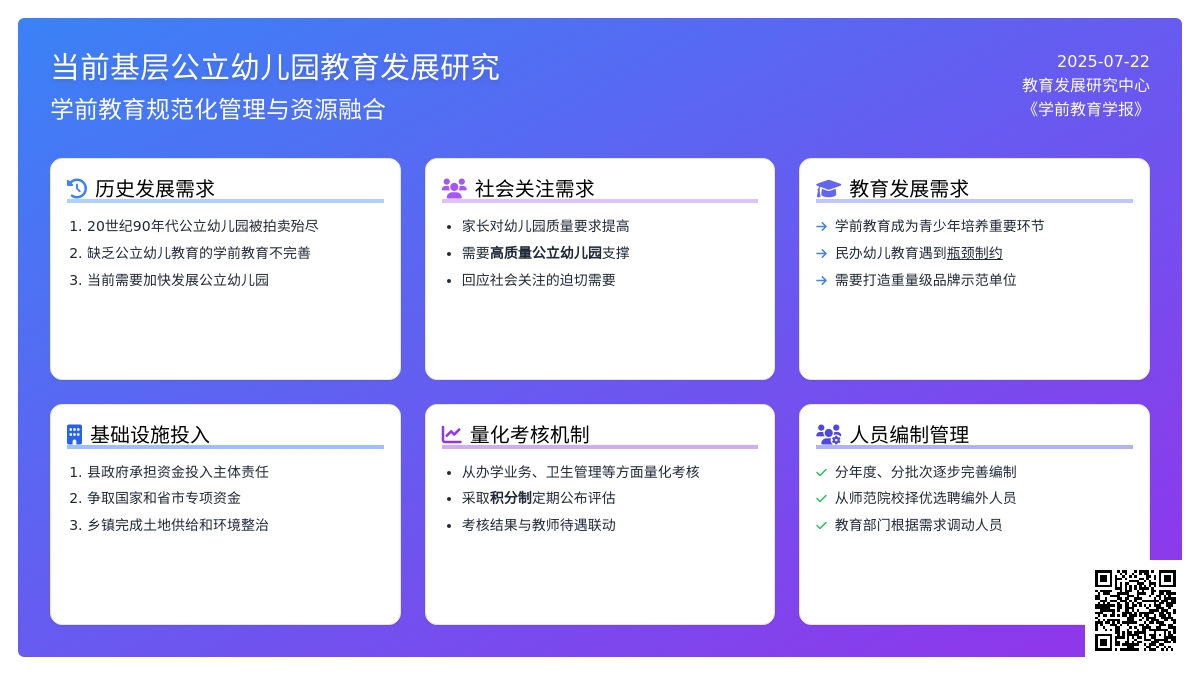 当前基层公立幼儿园教育发展研究
学前教育规范化管理与资源融合

2025-07-22
教育发展研究中心
《学前教育学报》

历史发展需求
1. 20世纪90年代公立幼儿园被拍卖殆尽
2. 缺乏公立幼儿教育的学前教育不完善
3. 当前需要加快发展公立幼儿园

社会关注需求
• 家长对幼儿园质量要求提高
• 需要高质量公立幼儿园支撑
• 回应社会关注的迫切需要

教育发展需求
→ 学前教育成为青少年培养重要环节
→ 民办幼儿教育遇到瓶颈制约
→ 需要打造重量级品牌示范单位

基础设施投入
1. 县政府承担资金投入主体责任
2. 争取国家和省市专项资金
3. 乡镇完成土地供给和环境整治

量化考核机制
• 从办学业务、卫生管理等方面量化考核
• 采取积分制定期公布评估
• 考核结果与教师待遇联动

人员编制管理
✓ 分年度、分批次逐步完善编制
✓ 从师范院校择优选聘编外人员
✓ 教育部门根据需求调动人员